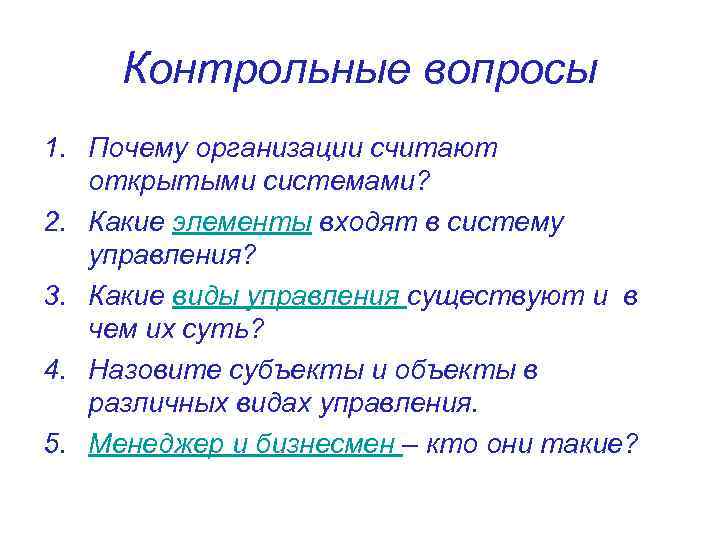 Контрольные вопросы

1. Почему организации считают открытыми системами?
2. Какие элементы входят в систему управления?
3. Какие виды управления существуют и в чем их суть?
4. Назовите субъекты и объекты в различных видах управления.
5. Менеджер и бизнесмен – кто они такие?